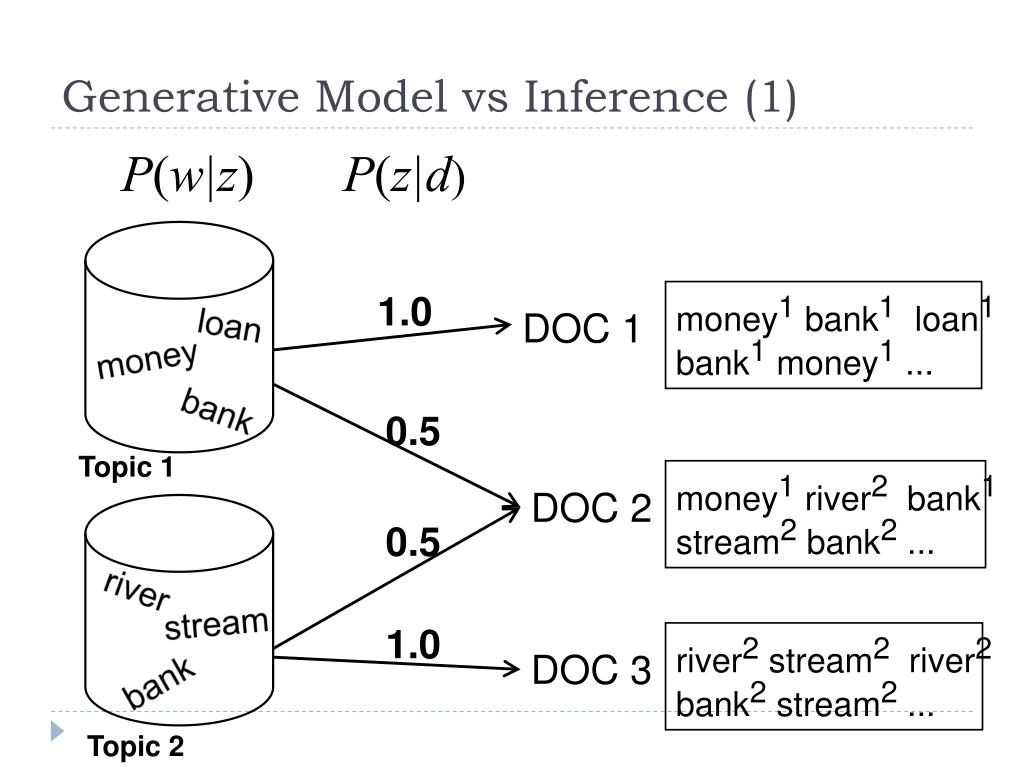 Generative Model vs Inference (1)

$P(w|z)$ $P(z|d)$

loan
money
bank

Topic 1

river
stream
bank

Topic 2

1.0

0.5

0.5

1.0

DOC 1

DOC 2

DOC 3

money$^1$ bank$^1$ loan$^1$ bank$^1$ money$^1$ ...

money$^1$ river$^2$ bank$^1$ stream$^2$ bank$^2$ ...

river$^2$ stream$^2$ river$^2$ bank$^2$ stream$^2$ ...